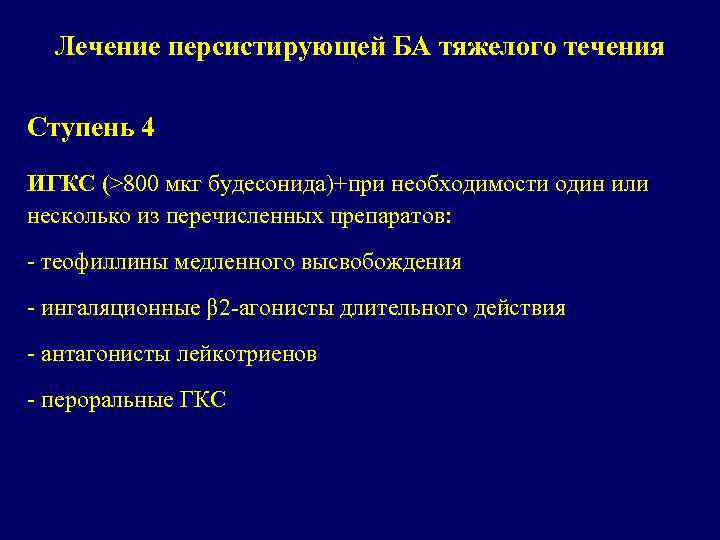 Лечение персистирующей БА тяжелого течения

Ступень 4

ИГКС (>800 мкг будесонида)+при необходимости один или несколько из перечисленных препаратов:

- теофиллины медленного высвобождения

- ингаляционные β2-агонисты длительного действия

- антагонисты лейкотриенов

- пероральные ГКС